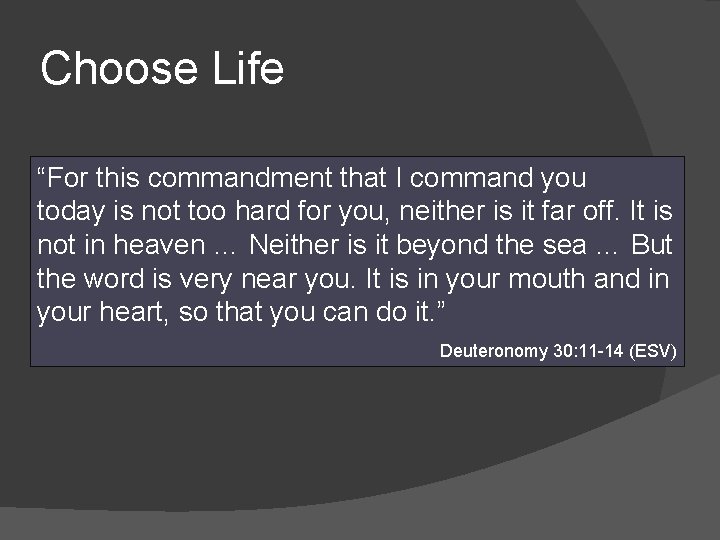 Choose Life

“For this commandment that I command you today is not too hard for you, neither is it far off. It is not in heaven … Neither is it beyond the sea … But the word is very near you. It is in your mouth and in your heart, so that you can do it.”

Deuteronomy 30:11-14 (ESV)